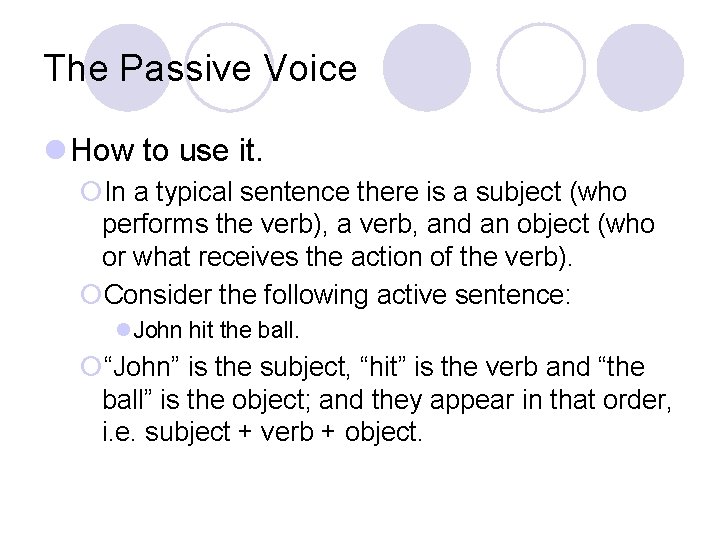 The Passive Voice

How to use it.

In a typical sentence there is a subject (who performs the verb), a verb, and an object (who or what receives the action of the verb).

Consider the following active sentence:

John hit the ball.

“John” is the subject, “hit” is the verb and “the ball” is the object; and they appear in that order, i.e. subject + verb + object.